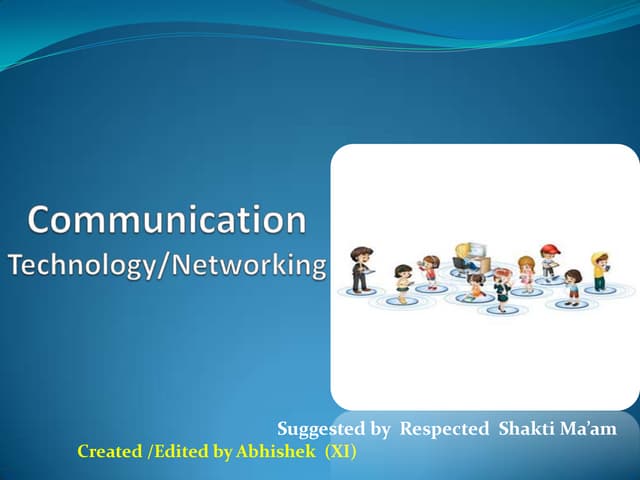 Communication
Technology/Networking

Suggested by Respected Shakti Ma'am
Created /Edited by Abhishek (XI)